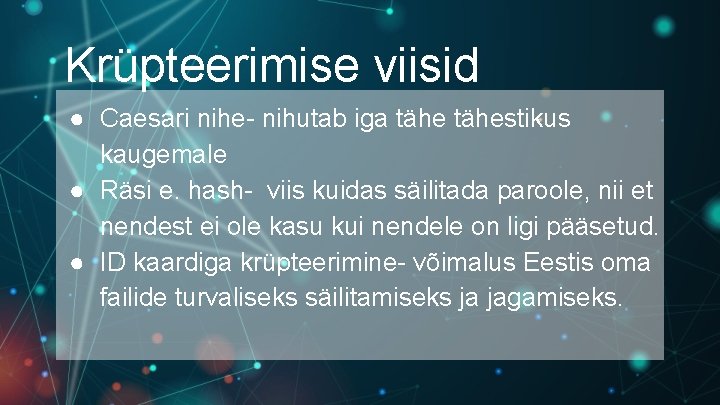 Krüpteerimise viisid

● Caesari nihe- nihutab iga tähe tähestikus kaugemale
● Räsi e. hash-  viis kuidas säilitada paroole, nii et nendest ei ole kasu kui nendele on ligi pääsetud.
● ID kaardiga krüpteerimine- võimalus Eestis oma failide turvaliseks säilitamiseks ja jagamiseks.